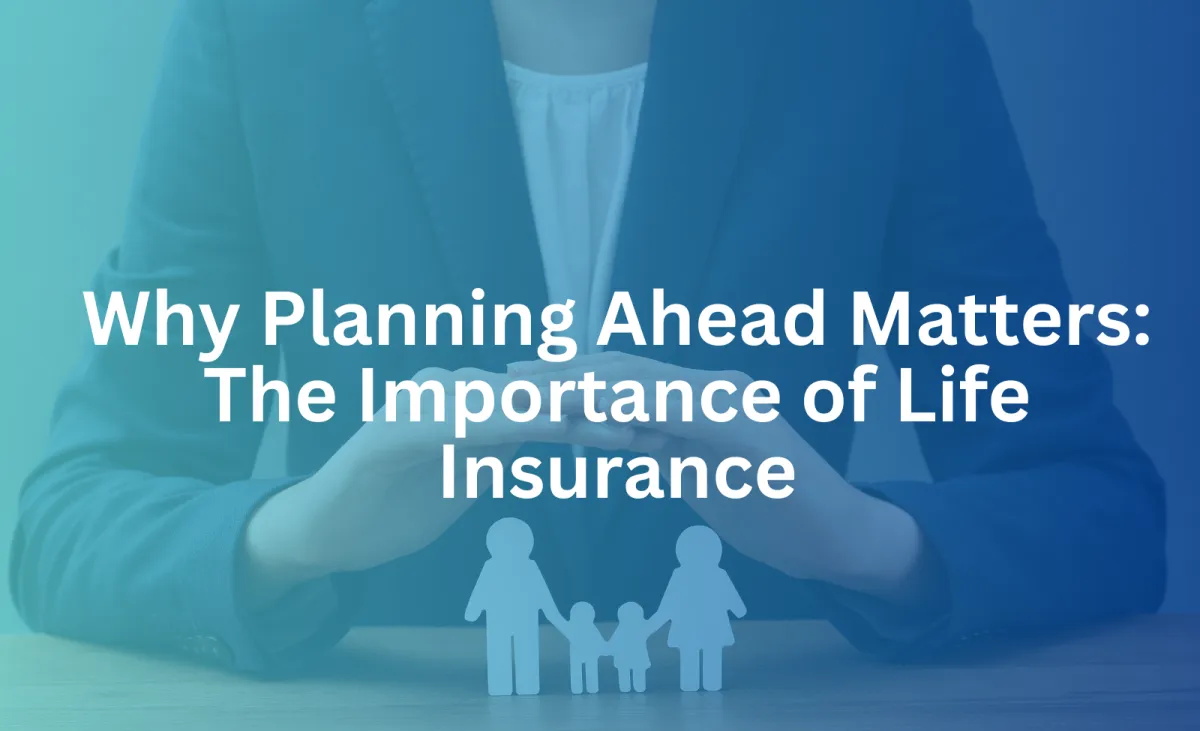 Why Planning Ahead Matters: The Importance of Life Insurance